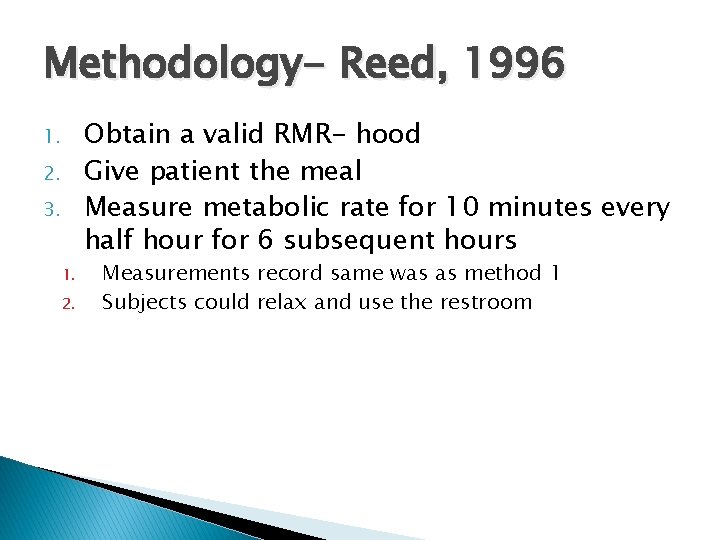 Methodology- Reed, 1996

1. Obtain a valid RMR- hood
2. Give patient the meal
3. Measure metabolic rate for 10 minutes every half hour for 6 subsequent hours
   1. Measurements record same was as method 1
   2. Subjects could relax and use the restroom